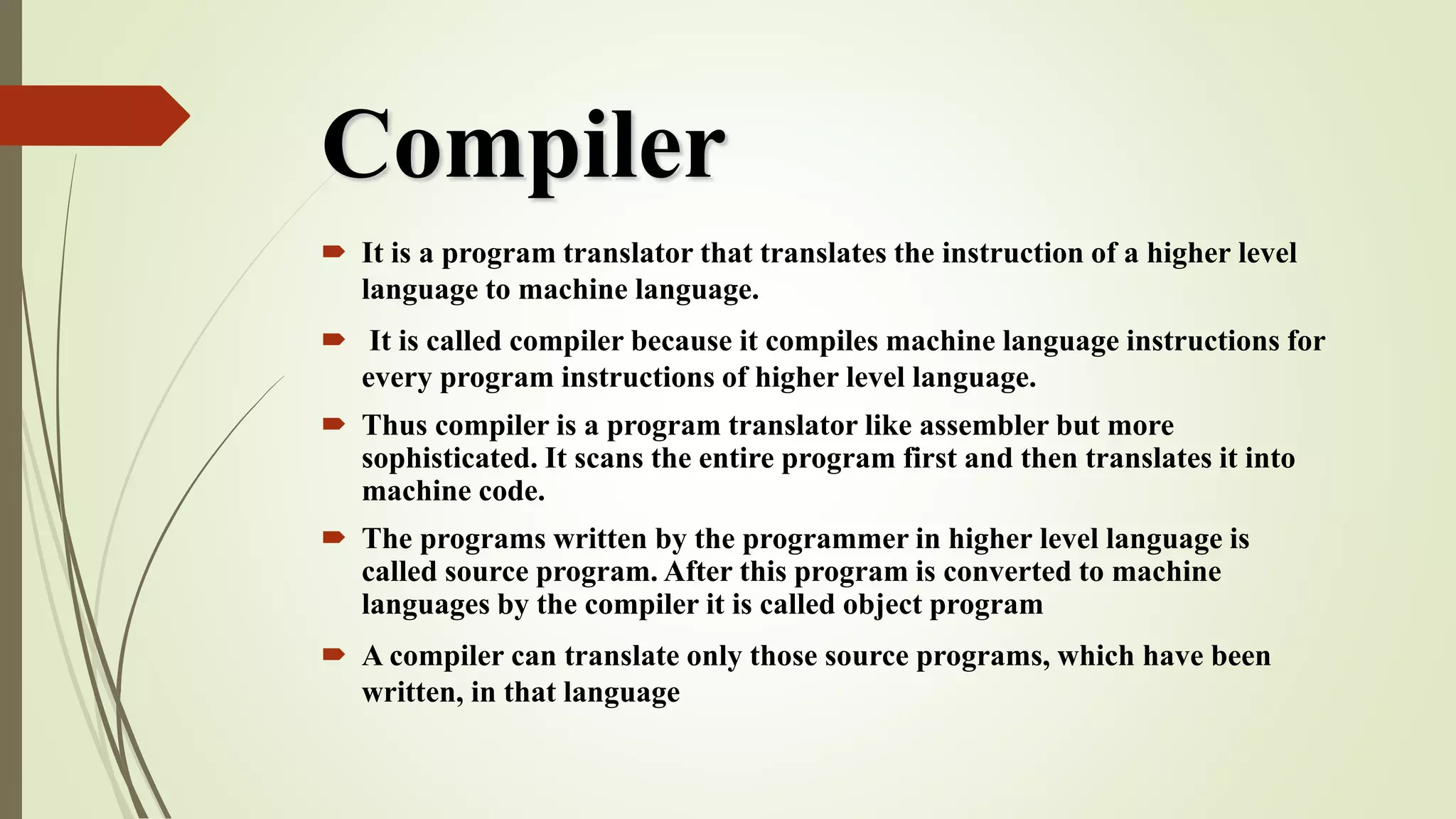 Compiler

It is a program translator that translates the instruction of a higher level language to machine language.

It is called compiler because it compiles machine language instructions for every program instructions of higher level language.

Thus compiler is a program translator like assembler but more sophisticated. It scans the entire program first and then translates it into machine code.

The programs written by the programmer in higher level language is called source program. After this program is converted to machine languages by the compiler it is called object program

A compiler can translate only those source programs, which have been written, in that language